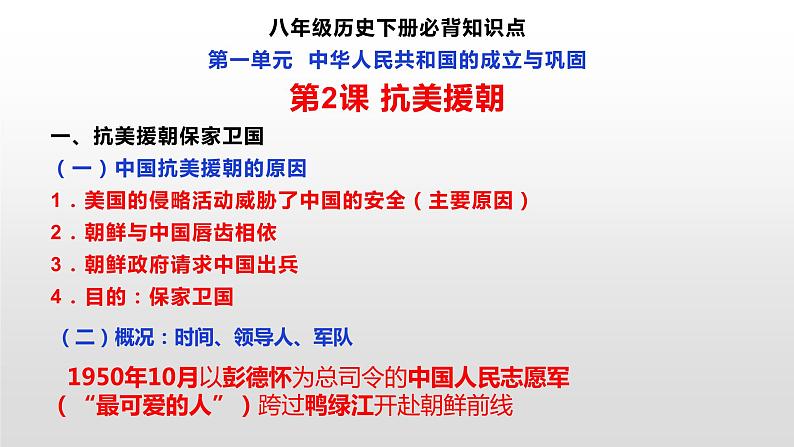 八年级历史下册必背知识点

第一单元　中华人民共和国的成立与巩固

第2课 抗美援朝

一、抗美援朝保家卫国

（一）中国抗美援朝的原因

1．美国的侵略活动威胁了中国的安全（主要原因）

2．朝鲜与中国唇齿相依

3．朝鲜政府请求中国出兵

4．目的：保家卫国

（二）概况：时间、领导人、军队

1950年10月以彭德怀为总司令的中国人民志愿军（“最可爱的人”）跨过鸭绿江开赴朝鲜前线